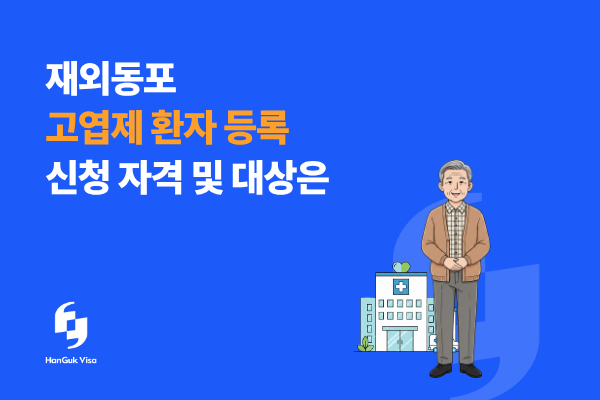 재외동포
고엽제 환자 등록
신청 자격 및 대상은

HanGuk Visa